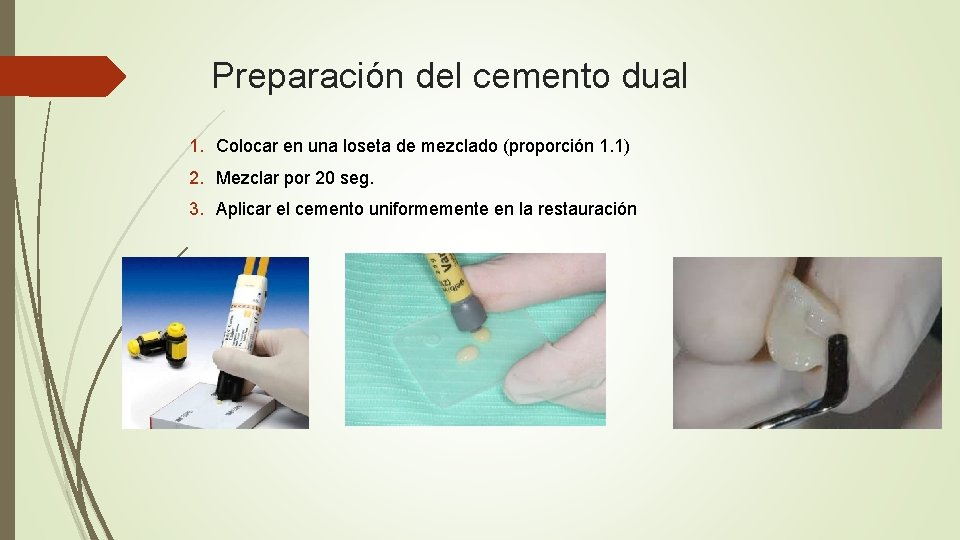 Preparación del cemento dual

1. Colocar en una loseta de mezclado (proporción 1.1)
2. Mezclar por 20 seg.
3. Aplicar el cemento uniformemente en la restauración